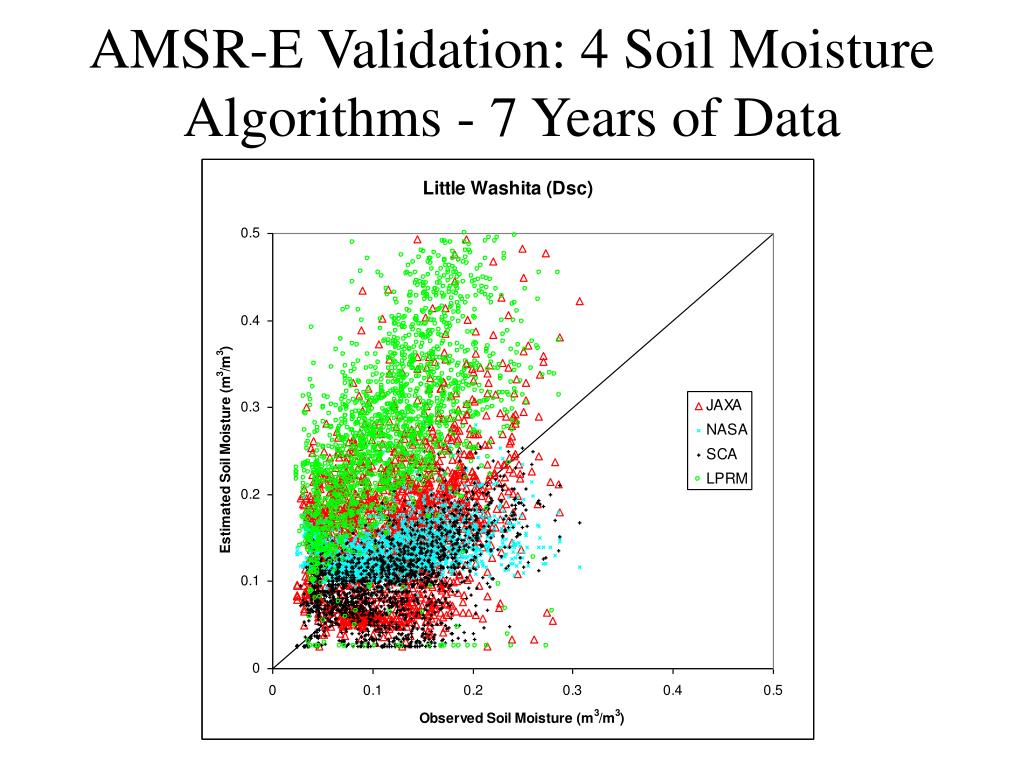 AMSR-E Validation: 4 Soil Moisture Algorithms - 7 Years of Data

Little Washita (Dsc)

Estimated Soil Moisture ($m^3/m^3$)

0.5
0.4
0.3
0.2
0.1
0

JAXA
NASA
SCA
LPRM

0
0.1
0.2
0.3
0.4
0.5

Observed Soil Moisture ($m^3/m^3$)